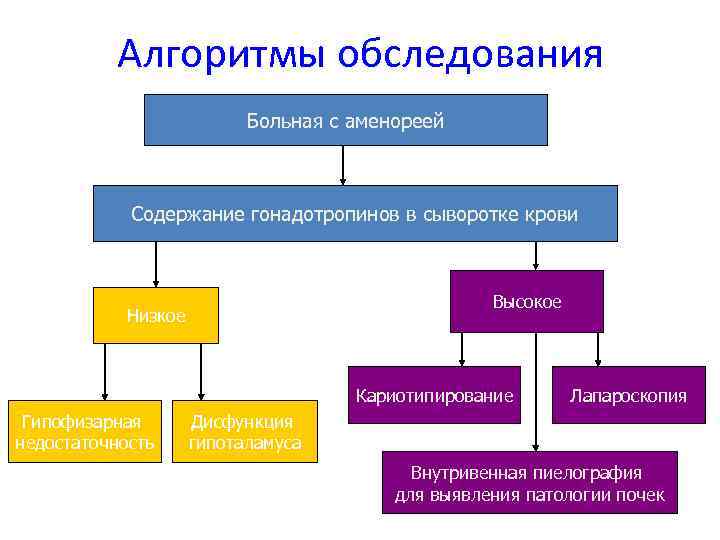 Алгоритмы обследования

Больная с аменореей

Содержание гонадотропинов в сыворотке крови

Низкое

Высокое

Гипофизарная недостаточность

Дисфункция гипоталамуса

Кариотипирование

Лапароскопия

Внутривенная пиелография для выявления патологии почек